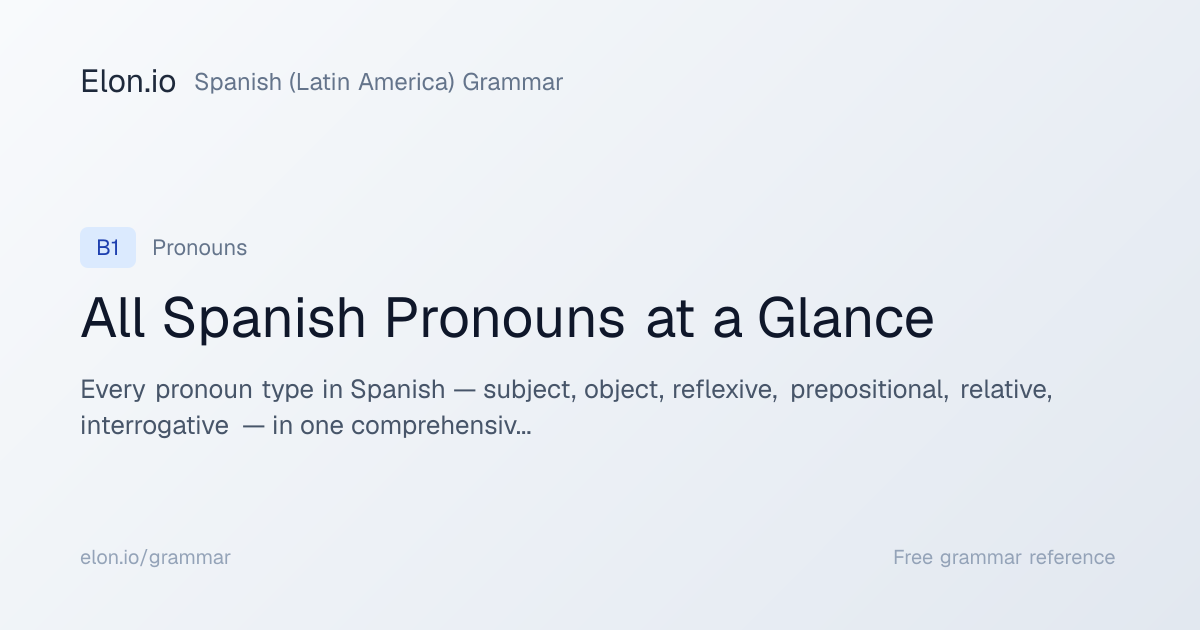 Elon.io Spanish (Latin America) Grammar

B1 Pronouns

All Spanish Pronouns at a Glance

Every pronoun type in Spanish — subject, object, reflexive, prepositional, relative, interrogative — in one comprehensiv...

elon.io/grammar

Free grammar reference